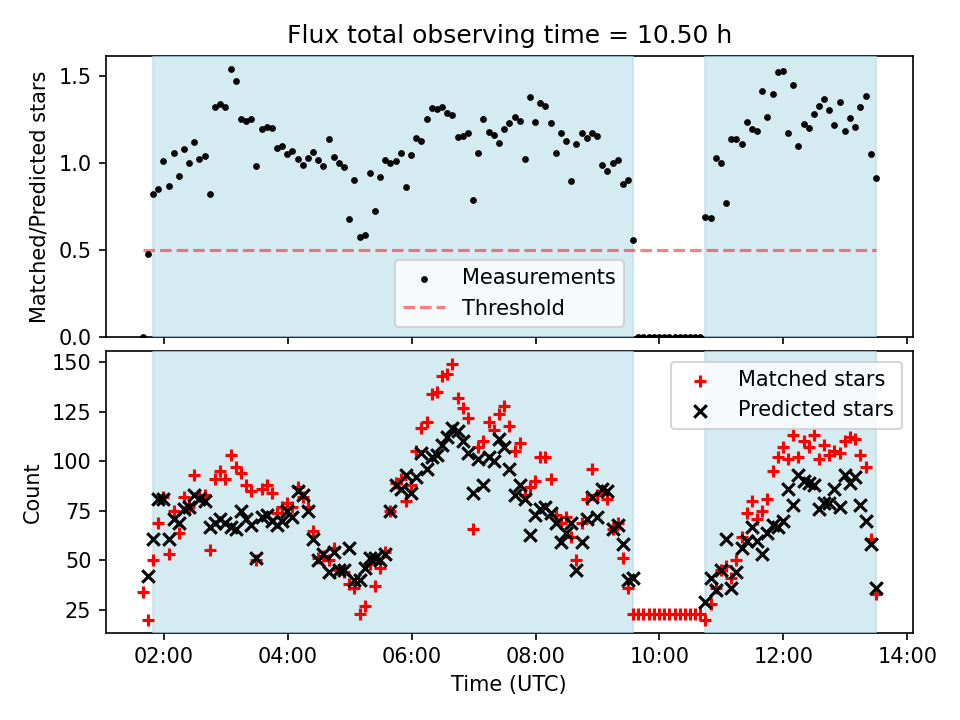 Flux total observing time = 10.50 h

Matched/Predicted stars

1.5
1.0
0.5
0.0

Measurements
Threshold

Count

150
125
100
75
50
25

Matched stars
Predicted stars

02:00
04:00
06:00
08:00
10:00
12:00
14:00

Time (UTC)